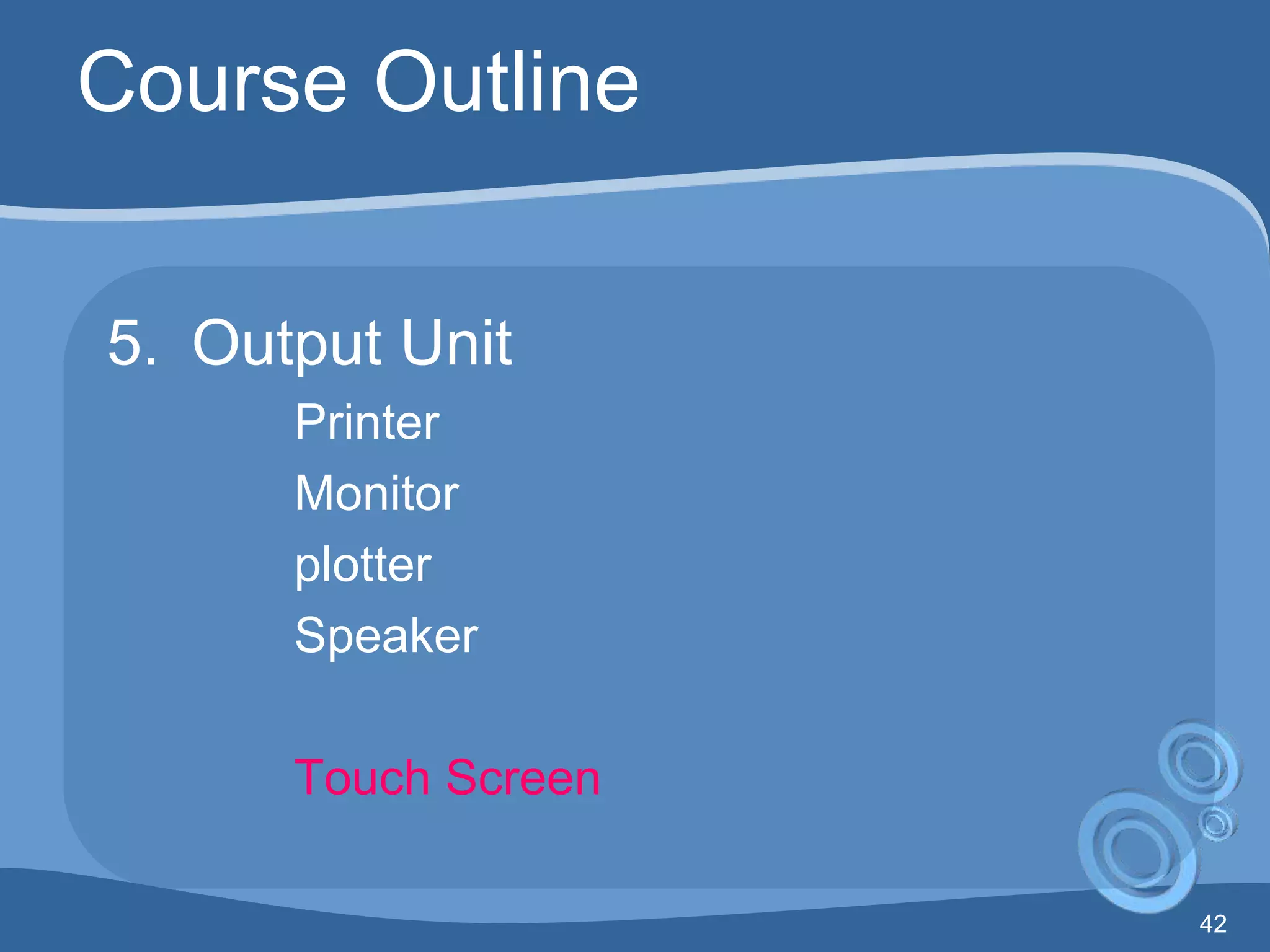 Course Outline

5. Output Unit

Printer

Monitor

plotter

Speaker

Touch Screen

42